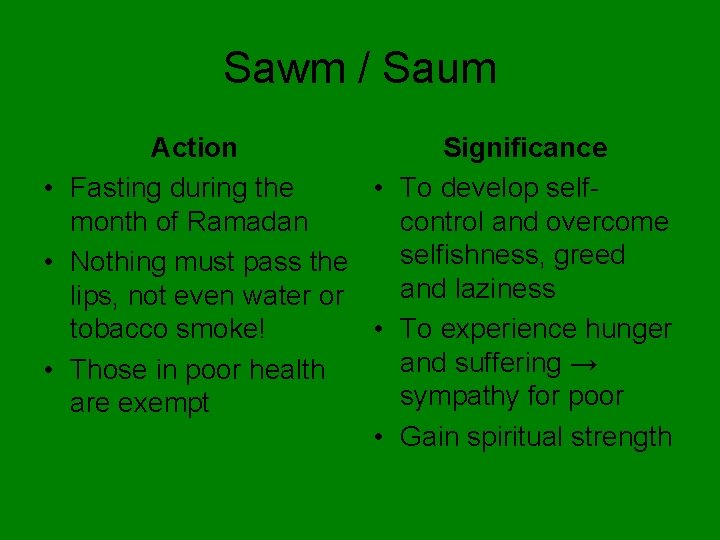 Sawm / Saum

Action

• Fasting during the month of Ramadan
• Nothing must pass the lips, not even water or tobacco smoke!
• Those in poor health are exempt

Significance

• To develop self-control and overcome selfishness, greed and laziness
• To experience hunger and suffering → sympathy for poor
• Gain spiritual strength